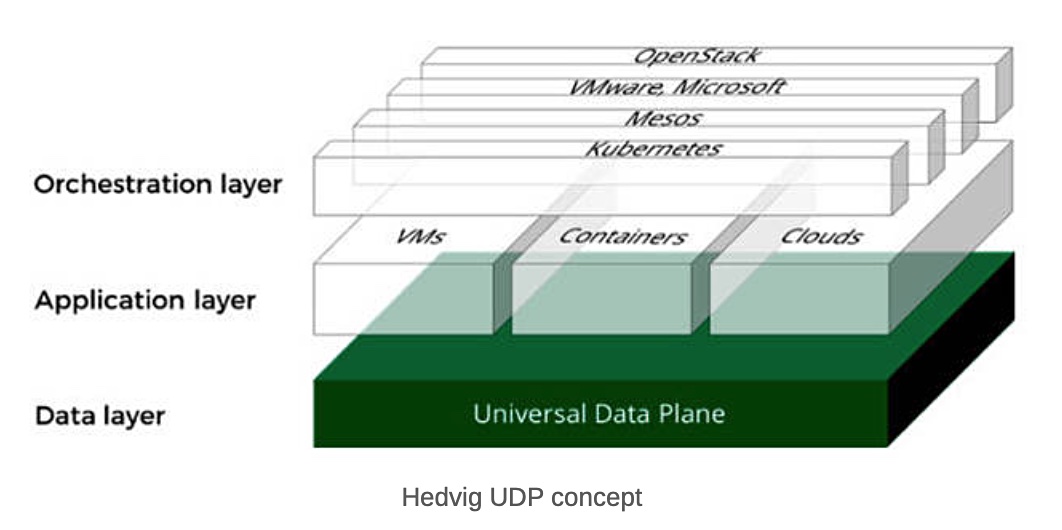 OpenStack
VMware, Microsoft
Mesos
Kubernetes
Orchestration layer
VMs
Containers
Clouds
Application layer
Data layer
Universal Data Plane

Hedvig UDP concept